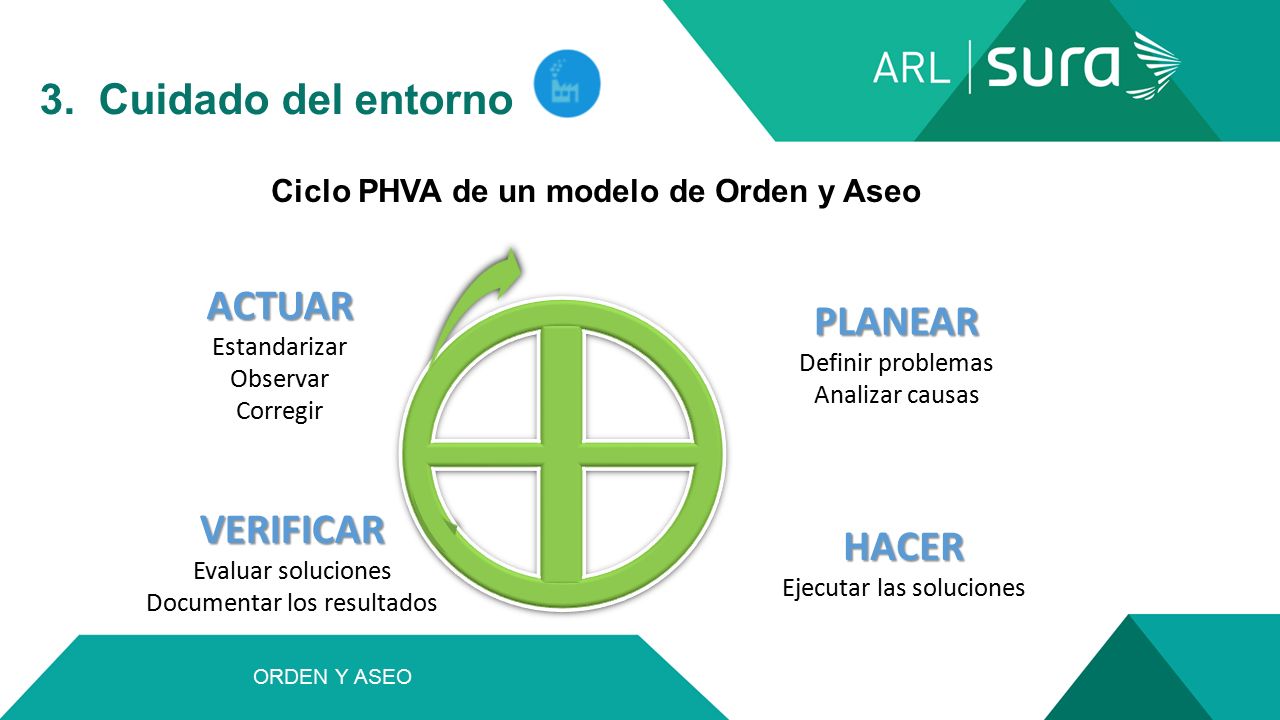 3. Cuidado del entorno

ARL | sura

Ciclo PHVA de un modelo de Orden y Aseo

ACTUAR
Estandarizar
Observar
Corregir

PLANEAR
Definir problemas
Analizar causas

VERIFICAR
Evaluar soluciones
Documentar los resultados

HACER
Ejecutar las soluciones

ORDEN Y ASEO